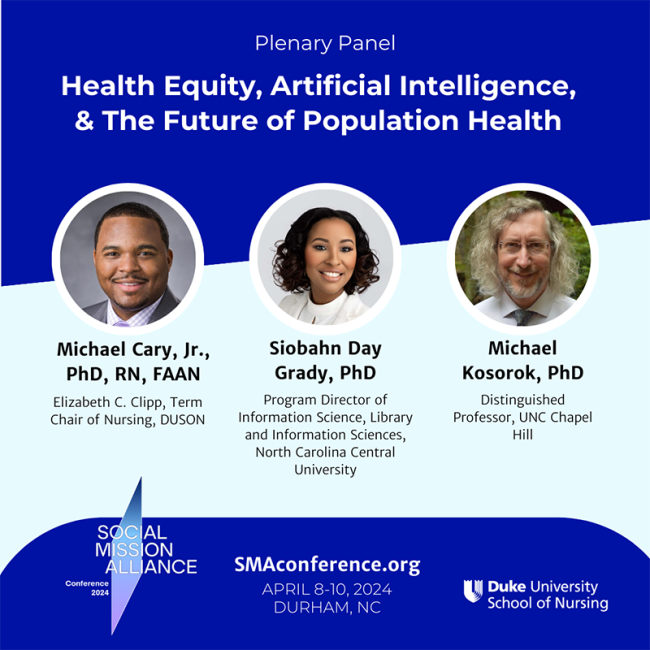 Plenary Panel

Health Equity, Artificial Intelligence, & The Future of Population Health

Michael Cary, Jr., PhD, RN, FAAN

Elizabeth C. Clipp, Term Chair of Nursing, DUSON

Siobahn Day Grady, PhD

Program Director of Information Science, Library and Information Sciences, North Carolina Central University

Michael Kosorok, PhD

Distinguished Professor, UNC Chapel Hill

SOCIAL MISSION ALLIANCE Conference 2024

SMAconference.org

APRIL 8-10, 2024
DURHAM, NC

Duke University School of Nursing